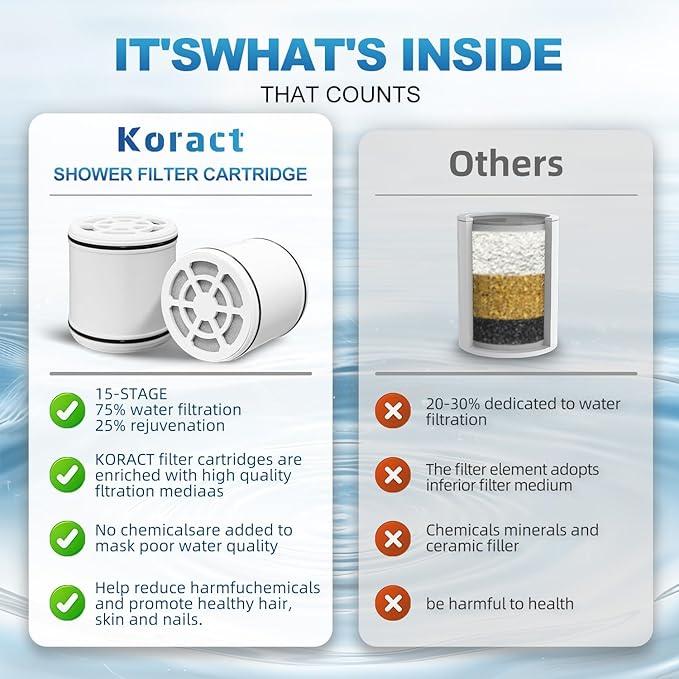 IT'SWHAT'S INSIDE
THAT COUNTS

Koract
SHOWER FILTER CARTRIDGE

15-STAGE
75% water filtration
25% rejuvenation

KORACT filter cartridges are enriched with high quality fltration mediaas

No chemicalsare added to mask poor water quality

Help reduce harmfuchemicals and promote healthy hair, skin and nails.

Others

20-30% dedicated to water filtration

The filter element adopts inferior filter medium

Chemicals minerals and ceramic filler

be harmful to health